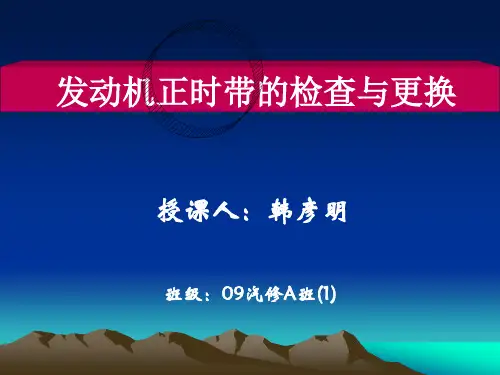 发动机正时带的检查与更换

授课人：韩彦明

班级：09汽修A班(1)